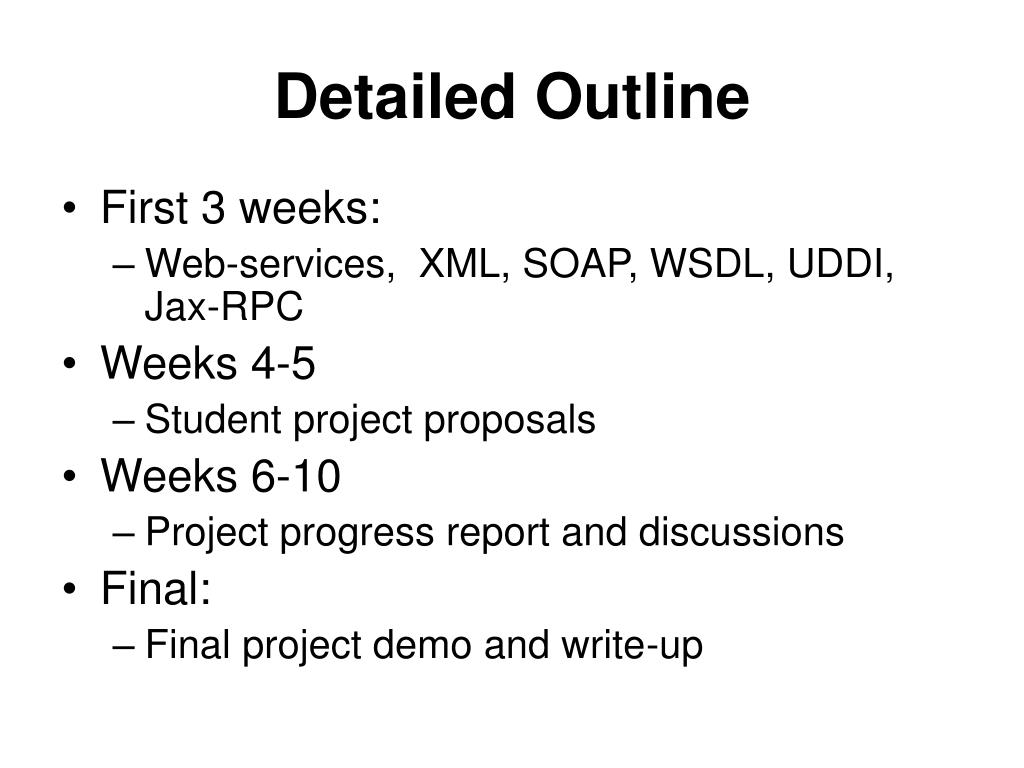 Detailed Outline

• First 3 weeks:
– Web-services, XML, SOAP, WSDL, UDDI, Jax-RPC
• Weeks 4-5
– Student project proposals
• Weeks 6-10
– Project progress report and discussions
• Final:
– Final project demo and write-up